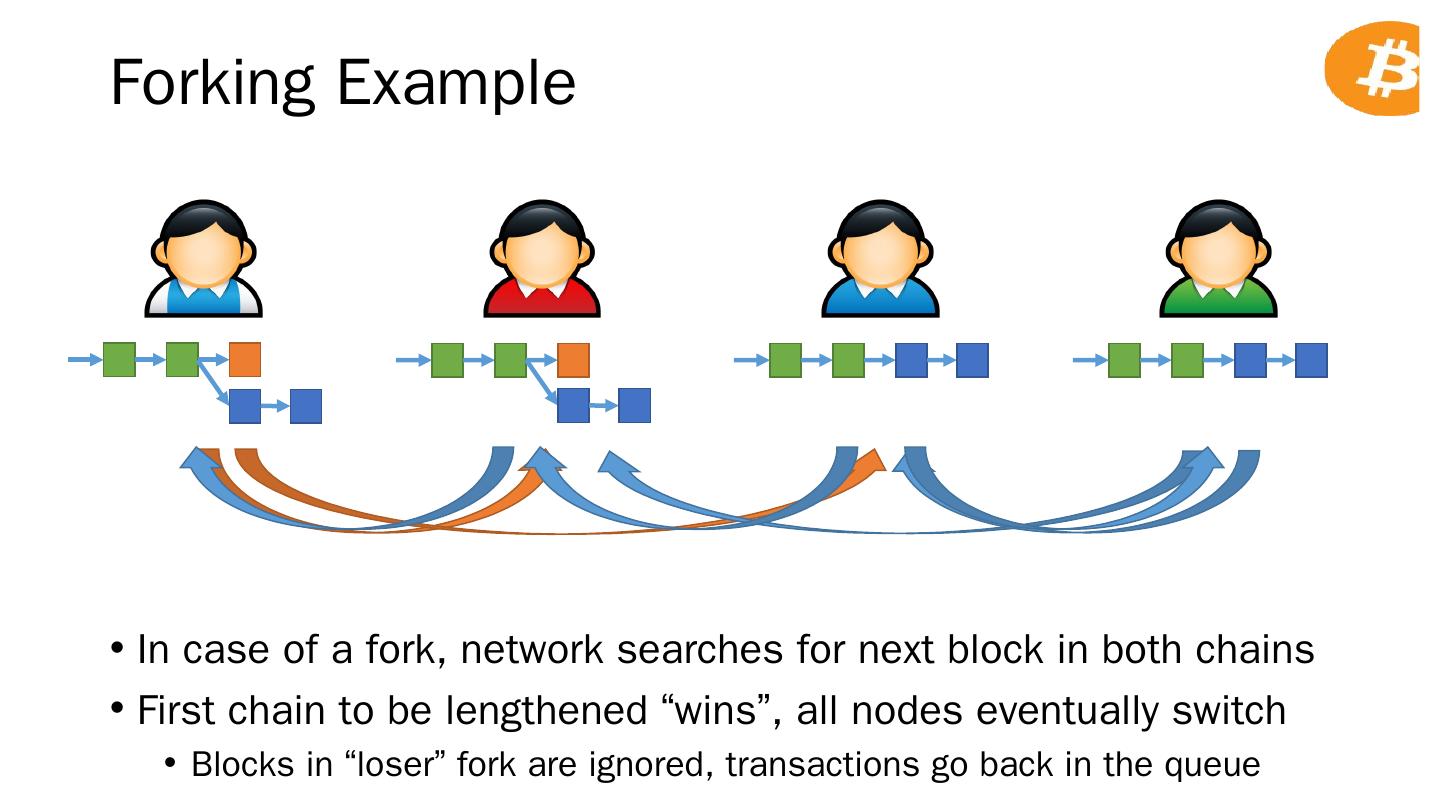 Forking Example

• In case of a fork, network searches for next block in both chains
• First chain to be lengthened “wins”, all nodes eventually switch
• Blocks in “loser” fork are ignored, transactions go back in the queue